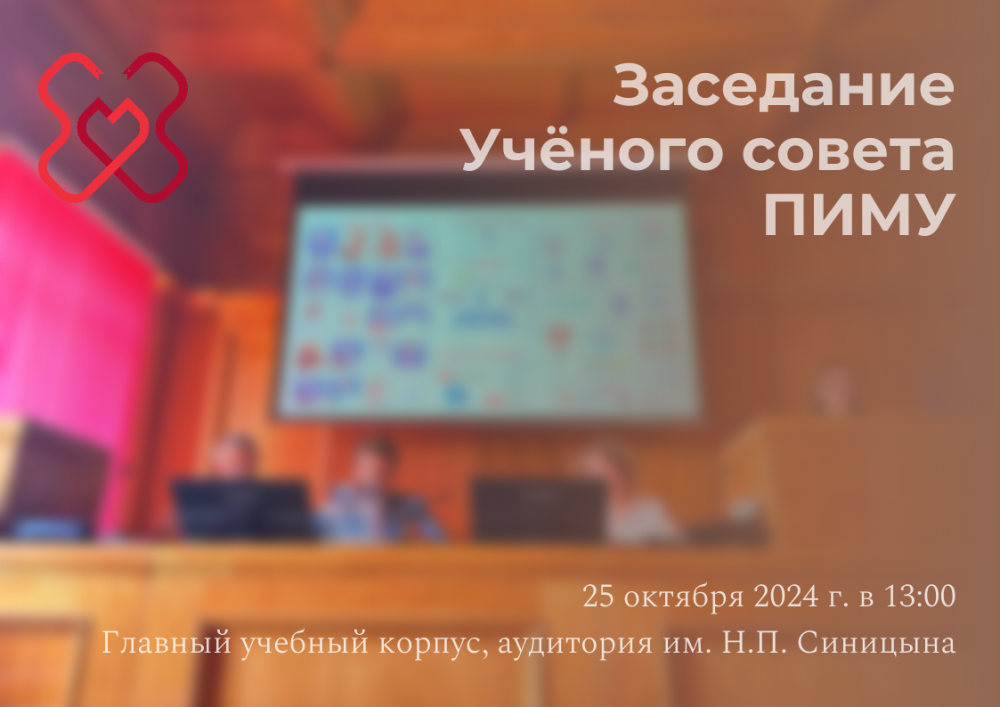 Заседание Учёного совета ПИМУ

25 октября 2024 г. в 13:00
Главный учебный корпус, аудитория им. Н.П. Синицына